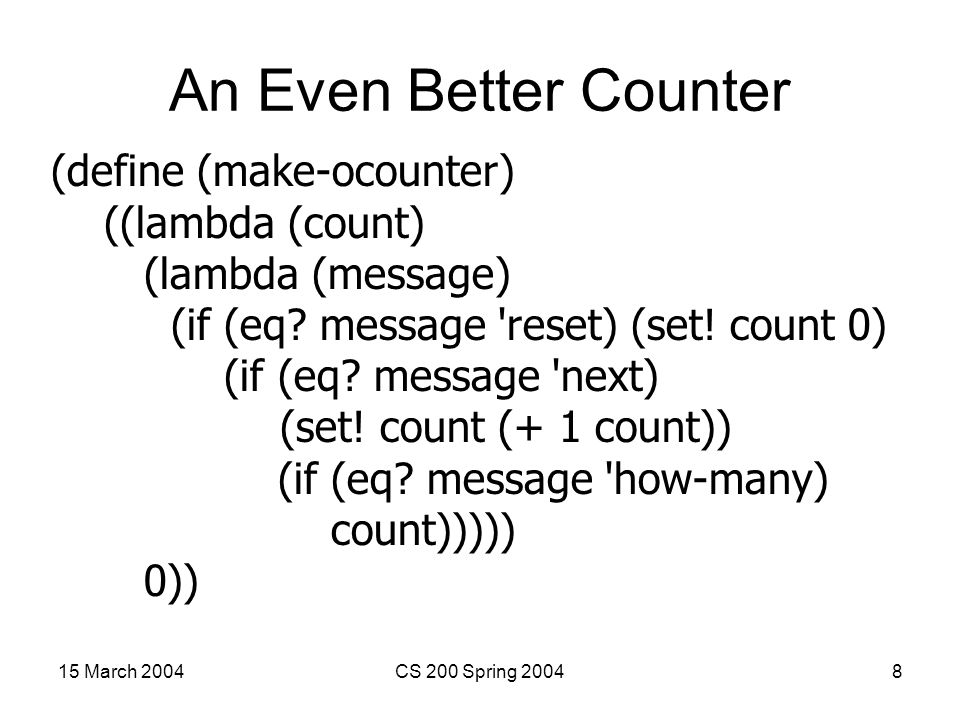 An Even Better Counter

(define (make-ocounter)
((lambda (count)
(lambda (message)
(if (eq? message 'reset) (set! count 0)
(if (eq? message 'next)
(set! count (+ 1 count))
(if (eq? message 'how-many)
count)))))
0))

15 March 2004

CS 200 Spring 2004

8